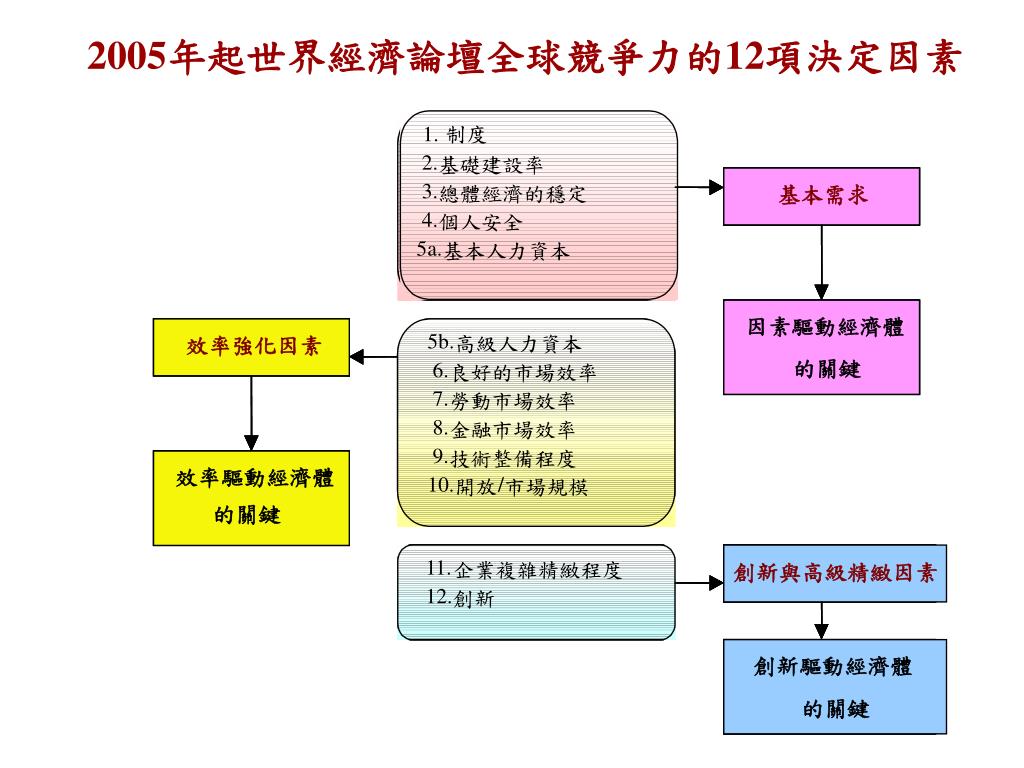 2005年起世界經濟論壇全球競爭力的12項決定因素

1. 制度
2.基礎建設率
3.總體經濟的穩定
4.個人安全
5a.基本人力資本

基本需求

因素驅動經濟體的關鍵

效率強化因素

5b.高級人力資本
6.良好的市場效率
7.勞動市場效率
8.金融市場效率
9.技術整備程度
10.開放/市場規模

效率驅動經濟體的關鍵

11.企業複雜精緻程度
12.創新

創新與高級精緻因素

創新驅動經濟體的關鍵